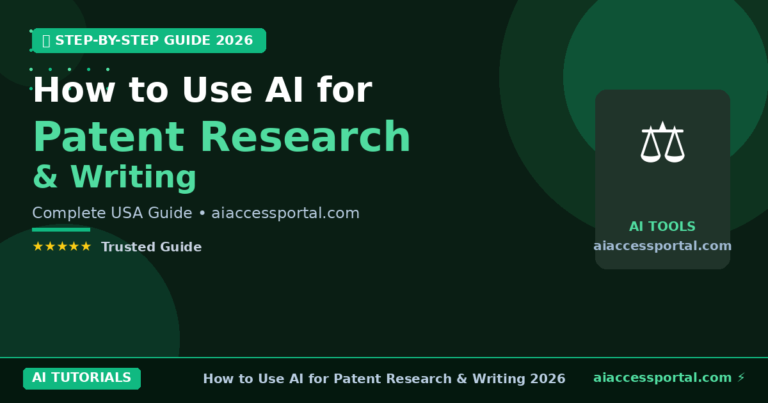 STEP-BY-STEP GUIDE 2026

How to Use AI for
Patent Research
& Writing

Complete USA Guide • aiaccessportal.com

★★★★★ Trusted Guide

AI TOOLS
aiaccessportal.com

AI TUTORIALS

How to Use AI for Patent Research & Writing 2026

aiaccessportal.com ⚡